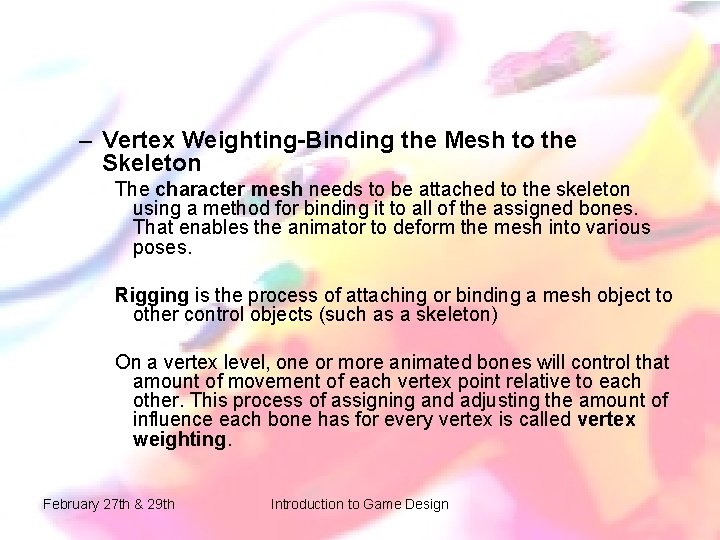 – Vertex Weighting-Binding the Mesh to the Skeleton

The character mesh needs to be attached to the skeleton using a method for binding it to all of the assigned bones. That enables the animator to deform the mesh into various poses.

Rigging is the process of attaching or binding a mesh object to other control objects (such as a skeleton)

On a vertex level, one or more animated bones will control that amount of movement of each vertex point relative to each other. This process of assigning and adjusting the amount of influence each bone has for every vertex is called vertex weighting.

February 27th & 29th

Introduction to Game Design